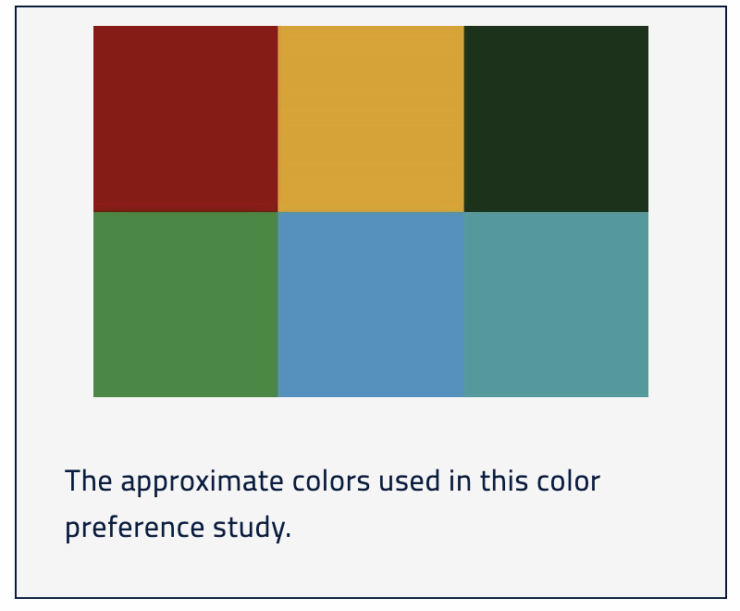 The approximate colors used in this color preference study.